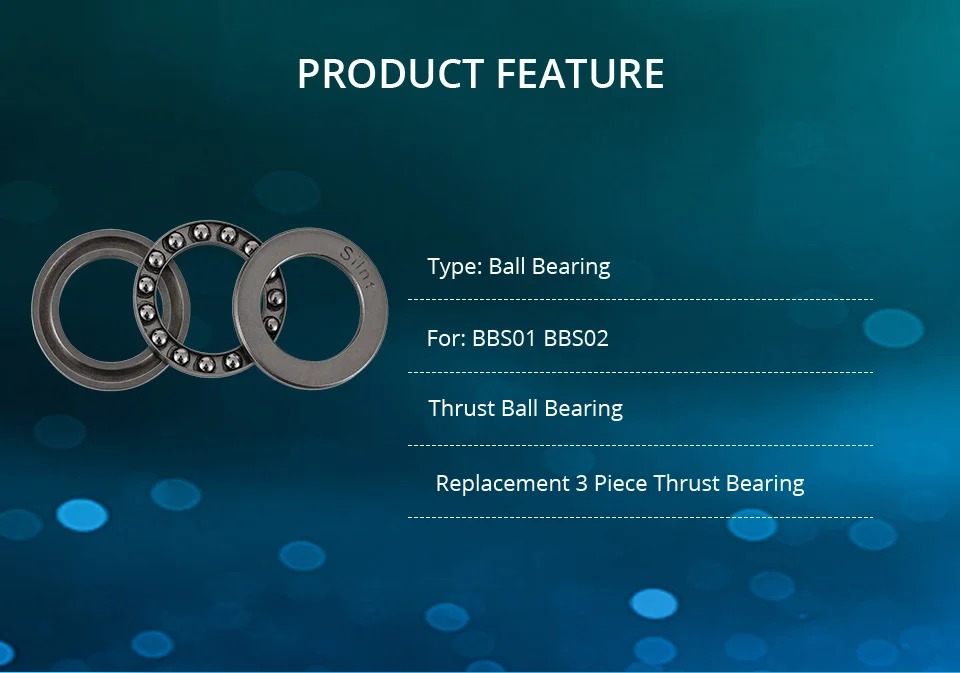 PRODUCT FEATURE

Silnt

Type: Ball Bearing

For: BBS01 BBS02

Thrust Ball Bearing

Replacement 3 Piece Thrust Bearing